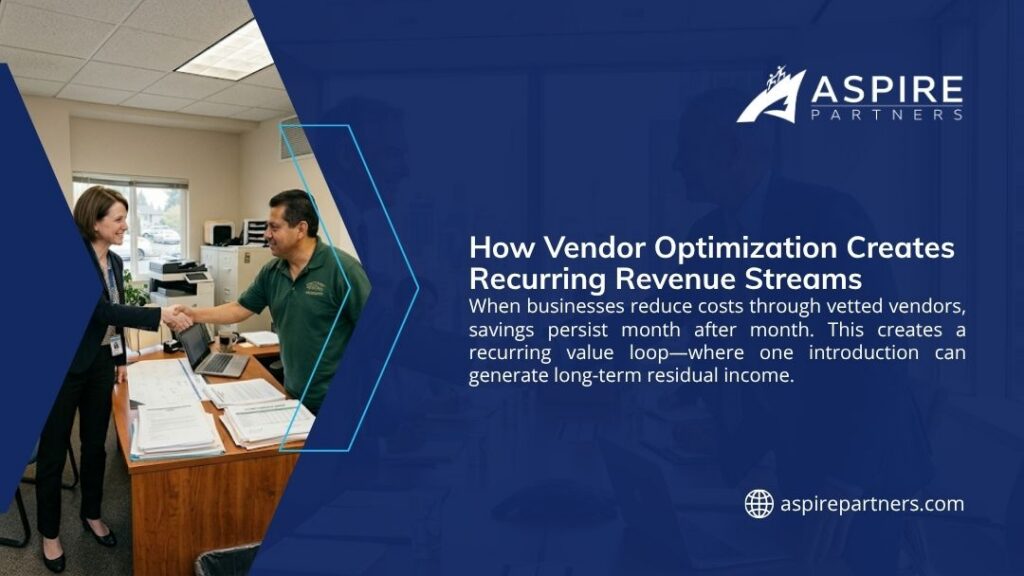 ASPIRE
PARTNERS

How Vendor Optimization Creates Recurring Revenue Streams

When businesses reduce costs through vetted vendors, savings persist month after month. This creates a recurring value loop—where one introduction can generate long-term residual income.

aspirepartners.com